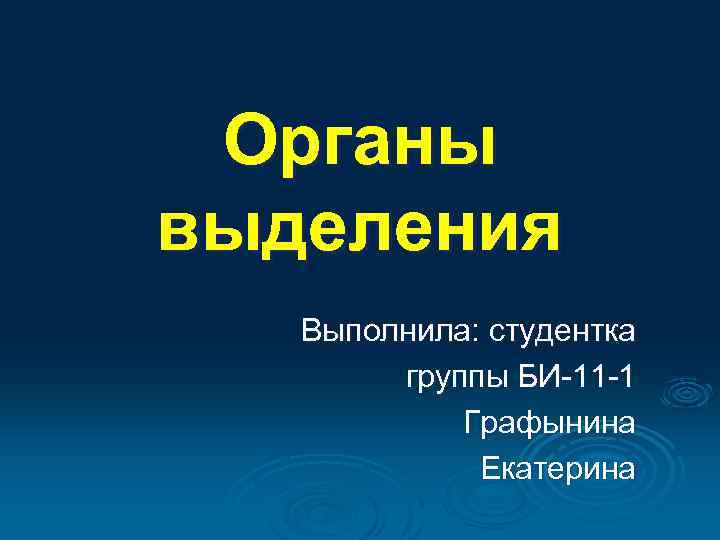 Органы выделения

Выполнила: студентка группы БИ-11-1 Графынина Екатерина